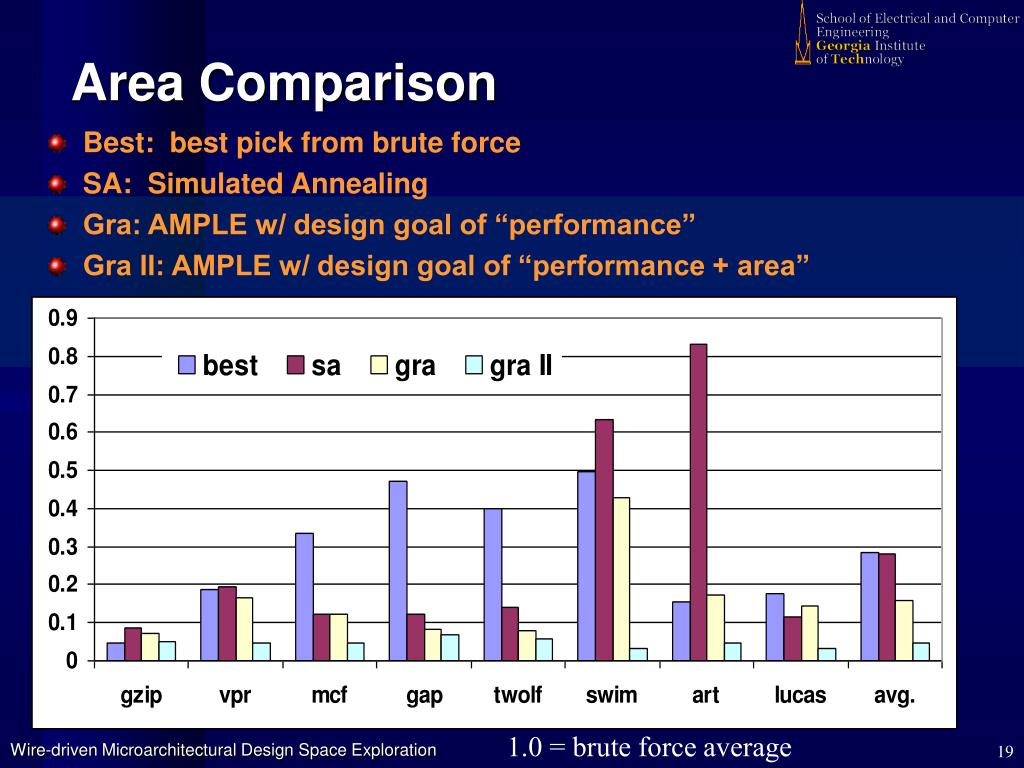 School of Electrical and Computer Engineering
Georgia Institute of Technology

Area Comparison

Best: best pick from brute force
SA: Simulated Annealing
Gra: AMPLE w/ design goal of “performance”
Gra II: AMPLE w/ design goal of “performance + area”

0.9
0.8
0.7
0.6
0.5
0.4
0.3
0.2
0.1
0

best sa gra gra II

gzip vpr mcf gap twolf swim art lucas avg.

Wire-driven Microarchitectural Design Space Exploration
1.0 = brute force average
19